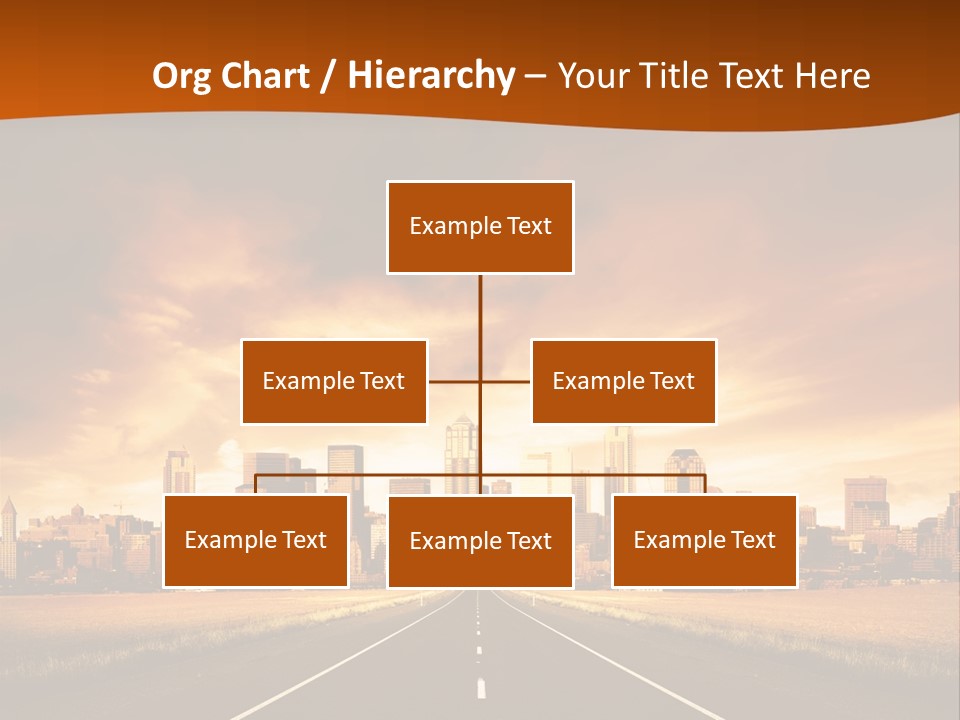 Org Chart / Hierarchy – Your Title Text Here

Example Text

Example Text

Example Text

Example Text

Example Text

Example Text